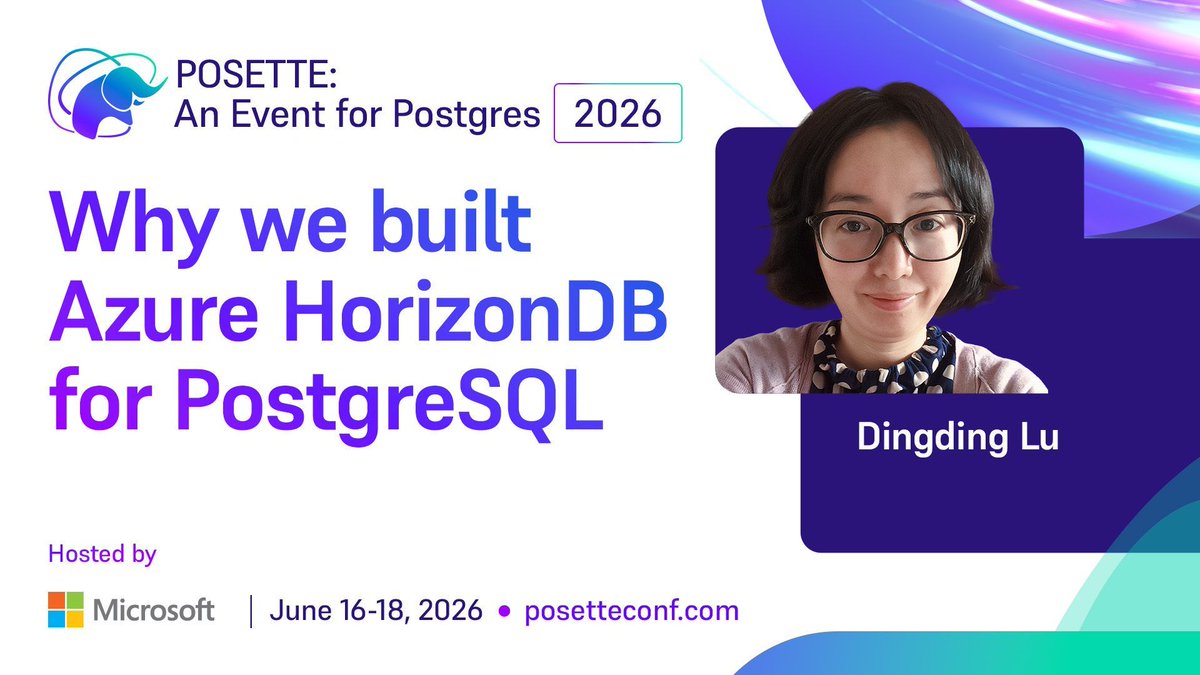 POSETTE:
An Event for Postgres 2026

Why we built Azure HorizonDB for PostgreSQL

Dingding Lu

Hosted by

Microsoft | June 16-18, 2026 • posetteconf.com